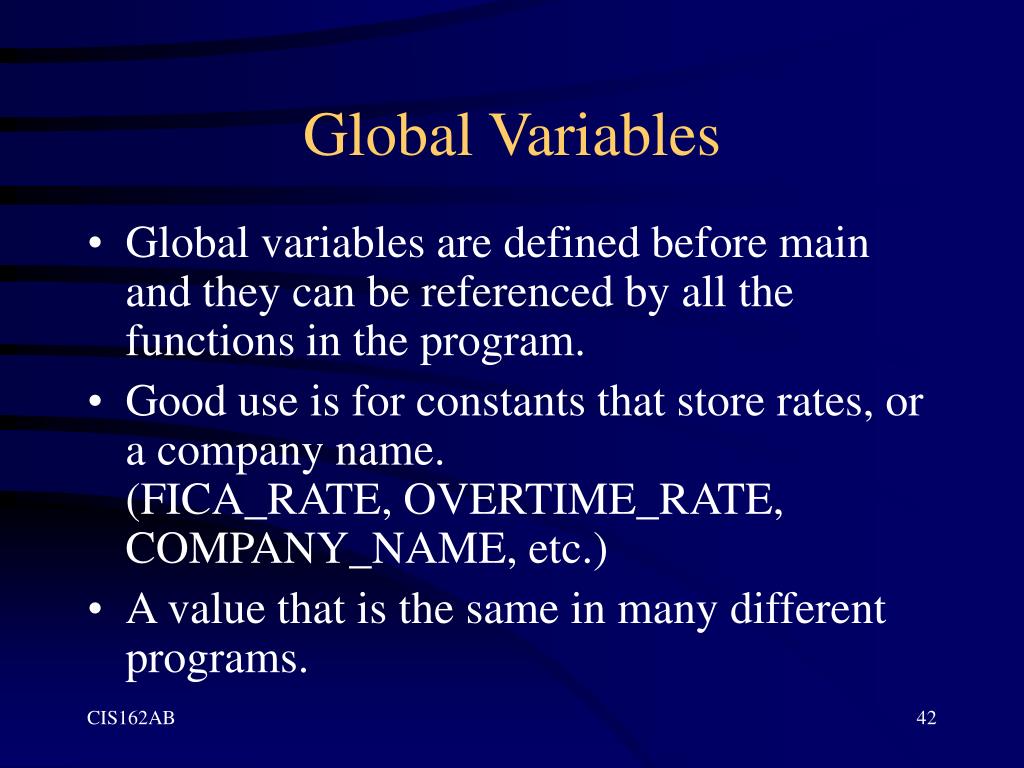 Global Variables

• Global variables are defined before main and they can be referenced by all the functions in the program.
• Good use is for constants that store rates, or a company name.
(FICA_RATE, OVERTIME_RATE, COMPANY_NAME, etc.)
• A value that is the same in many different programs.

CIS162AB

42